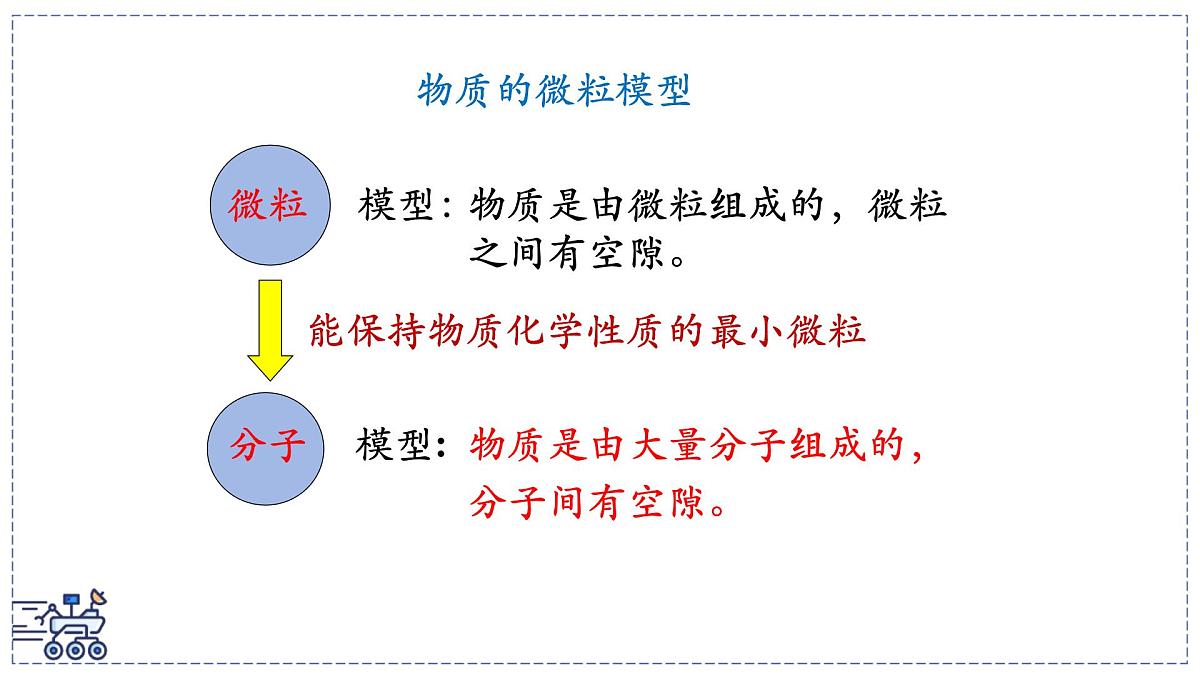 物质的微粒模型

微粒

模型：物质是由微粒组成的，微粒之间有空隙。

能保持物质化学性质的最小微粒

分子

模型：物质是由大量分子组成的，分子间有空隙。